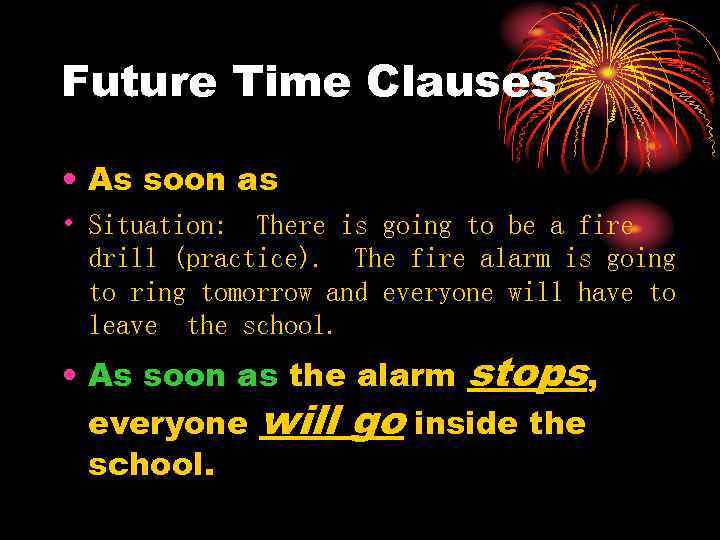 Future Time Clauses

• As soon as

• Situation: There is going to be a fire drill (practice). The fire alarm is going to ring tomorrow and everyone will have to leave the school.

• As soon as the alarm stops, everyone will go inside the school.